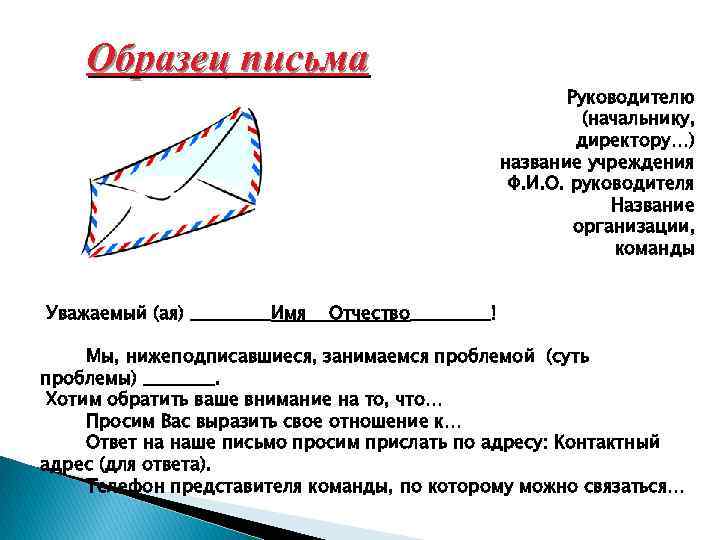 Образец письма

Руководителю
(начальнику,
директору…)
название учреждения
Ф.И.О. руководителя
Название
организации,
команды

Уважаемый (ая) ________Имя Отчество________!

Мы, нижеподписавшиеся, занимаемся проблемой (суть проблемы) _______.
Хотим обратить ваше внимание на то, что…
Просим Вас выразить свое отношение к…
Ответ на наше письмо просим прислать по адресу: Контактный адрес (для ответа).
Телефон представителя команды, по которому можно связаться…